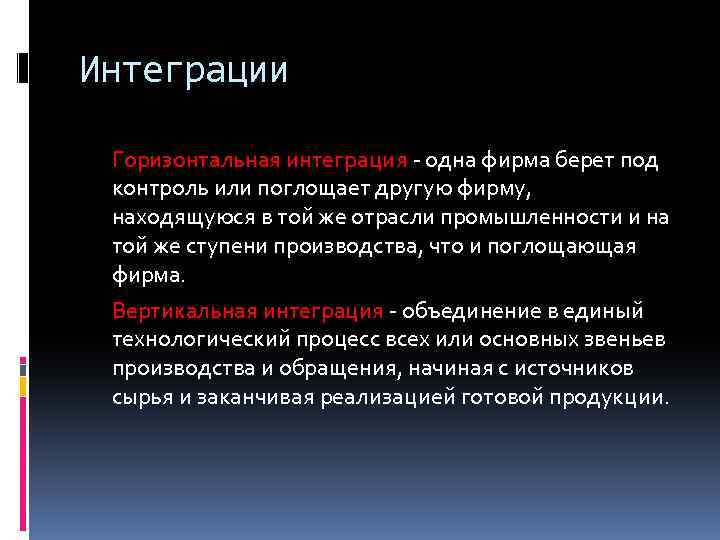 Интеграции

Горизонтальная интеграция - одна фирма берет под контроль или поглощает другую фирму, находящуюся в той же отрасли промышленности и на той же ступени производства, что и поглощающая фирма.

Вертикальная интеграция - объединение в единый технологический процесс всех или основных звеньев производства и обращения, начиная с источников сырья и заканчивая реализацией готовой продукции.